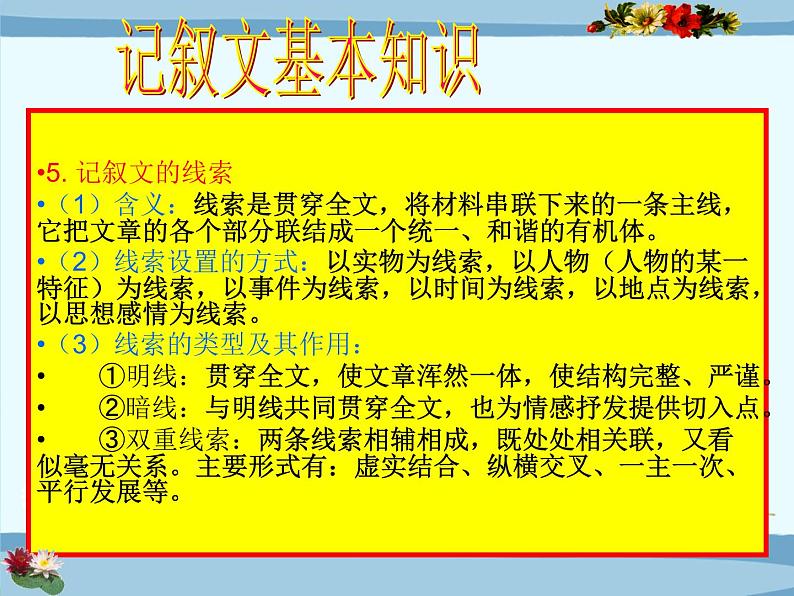 记叙文基本知识

•5. 记叙文的线索

•（1）含义：线索是贯穿全文，将材料串联下来的一条主线，它把文章的各个部分联结成一个统一、和谐的有机体。

•（2）线索设置的方式：以实物为线索，以人物（人物的某一特征）为线索，以事件为线索，以时间为线索，以地点为线索，以思想感情为线索。

•（3）线索的类型及其作用：

• ①明线：贯穿全文，使文章浑然一体，使结构完整、严谨。

• ②暗线：与明线共同贯穿全文，也为情感抒发提供切入点。

• ③双重线索：两条线索相辅相成，既处处相关联，又看似毫无关系。主要形式有：虚实结合、纵横交叉、一主一次、平行发展等。